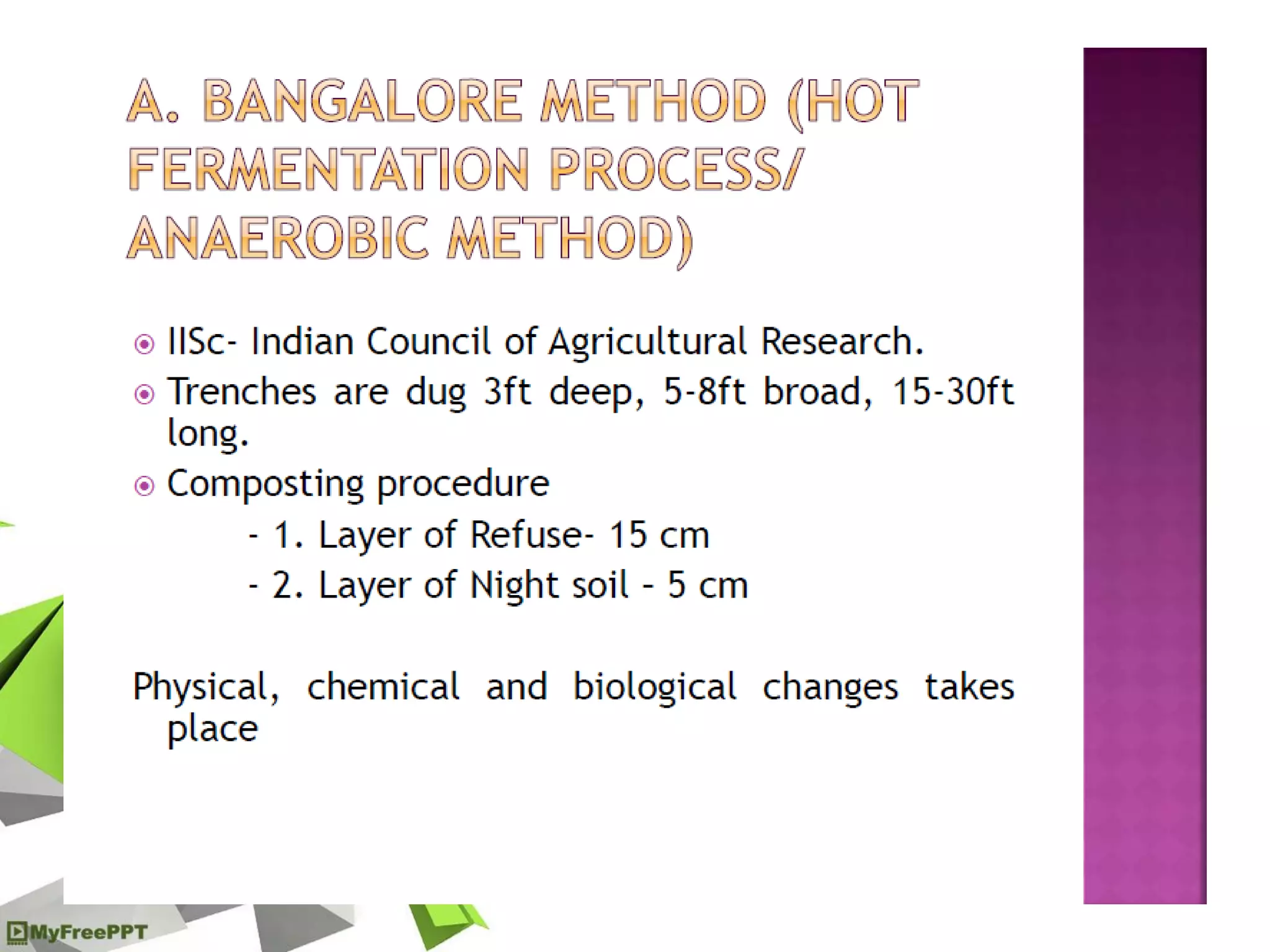 A. BANGALORE METHOD (HOT FERMENTATION PROCESS/ ANAEROBIC METHOD)

IISc- Indian Council of Agricultural Research.

Trenches are dug 3ft deep, 5-8ft broad, 15-30ft long.

Composting procedure

- 1. Layer of Refuse- 15 cm

- 2. Layer of Night soil - 5 cm

Physical, chemical and biological changes takes place

MyFreePPT